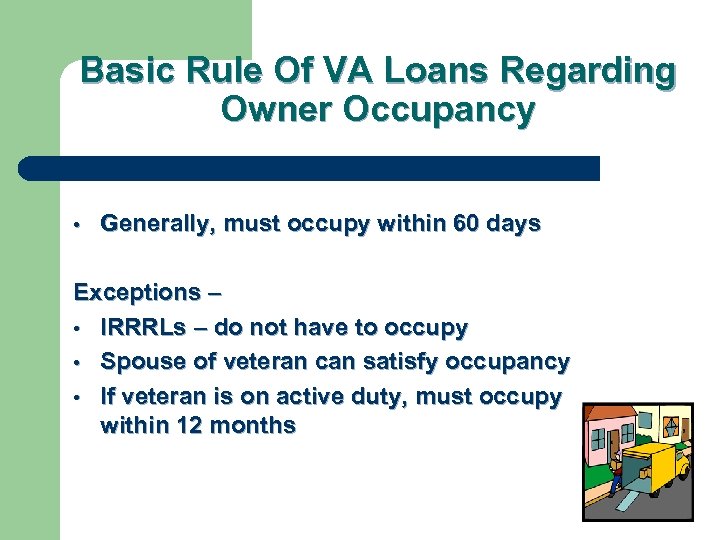 Basic Rule Of VA Loans Regarding Owner Occupancy

• Generally, must occupy within 60 days

Exceptions –
• IRRRLs – do not have to occupy
• Spouse of veteran can satisfy occupancy
• If veteran is on active duty, must occupy within 12 months